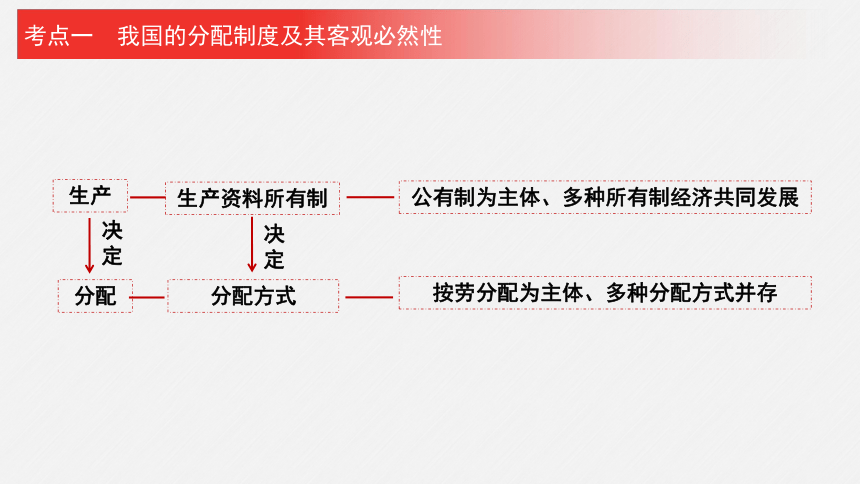 考点一　我国的分配制度及其客观必然性

生产　生产资料所有制　公有制为主体、多种所有制经济共同发展

决定　决定

分配　分配方式　按劳分配为主体、多种分配方式并存